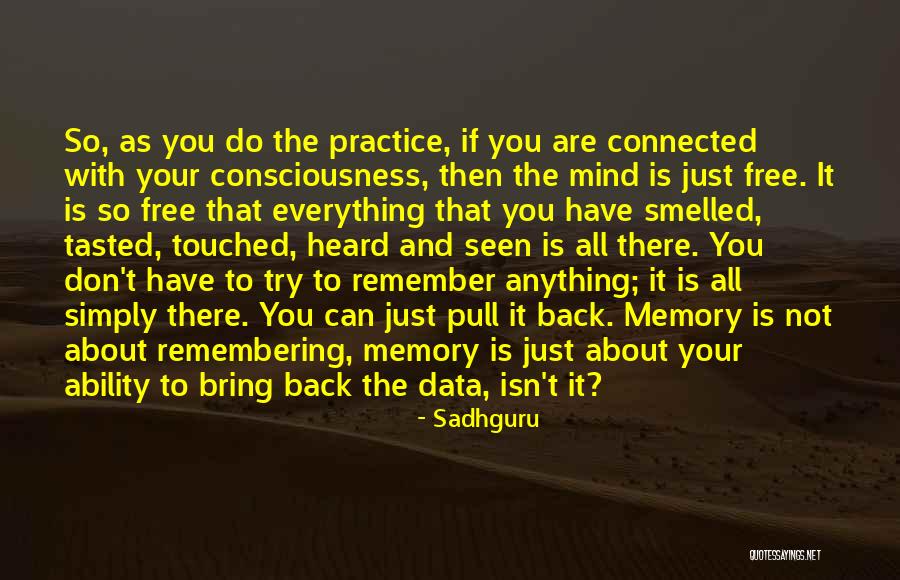 So, as you do the practice, if you are connected with your consciousness, then the mind is just free. It is so free that everything that you have smelled, tasted, touched, heard and seen is all there. You don't have to try to remember anything; it is all simply there. You can just pull it back. Memory is not about remembering, memory is just about your ability to bring back the data, isn't it?

- Sadhguru

QUOTESSAYINGS.NET